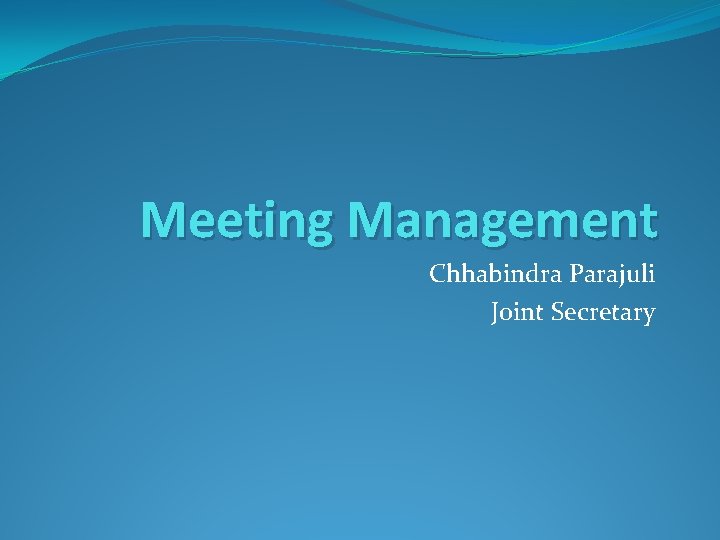 Meeting Management

Chhabindra Parajuli
Joint Secretary